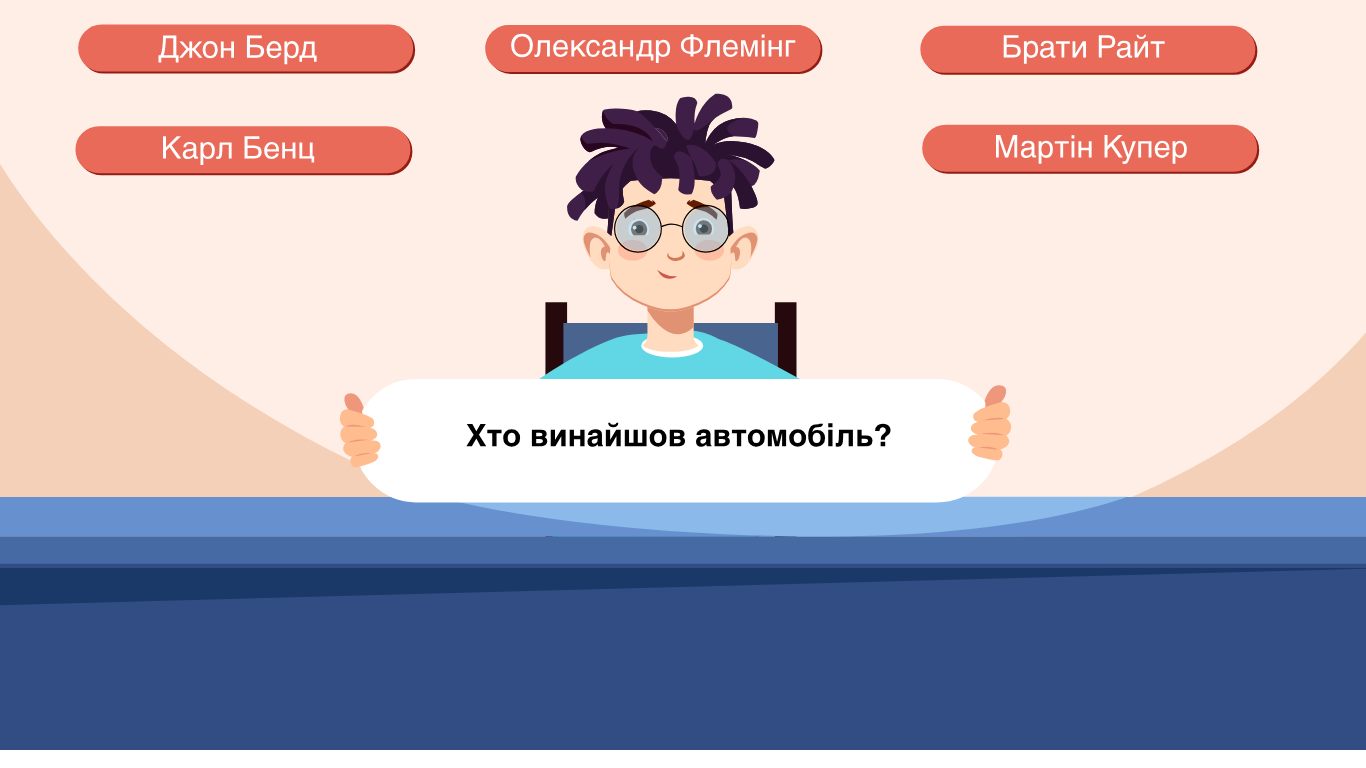 Джон Берд

Олександр Флемінг

Брати Райт

Карл Бенц

Мартін Купер

Хто винайшов автомобіль?